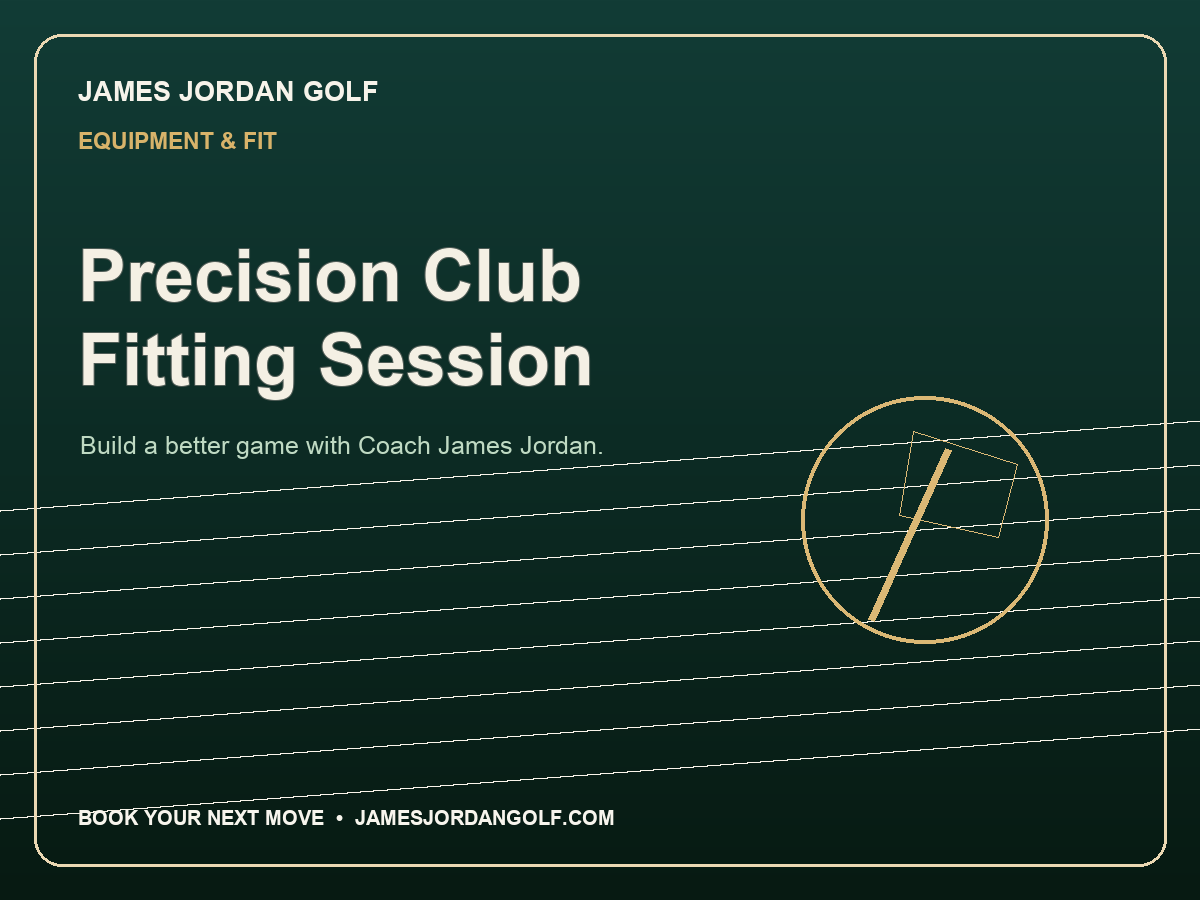 JAMES JORDAN GOLF

EQUIPMENT & FIT

Precision Club Fitting Session

Build a better game with Coach James Jordan.

BOOK YOUR NEXT MOVE • JAMESJORDANGOLF.COM